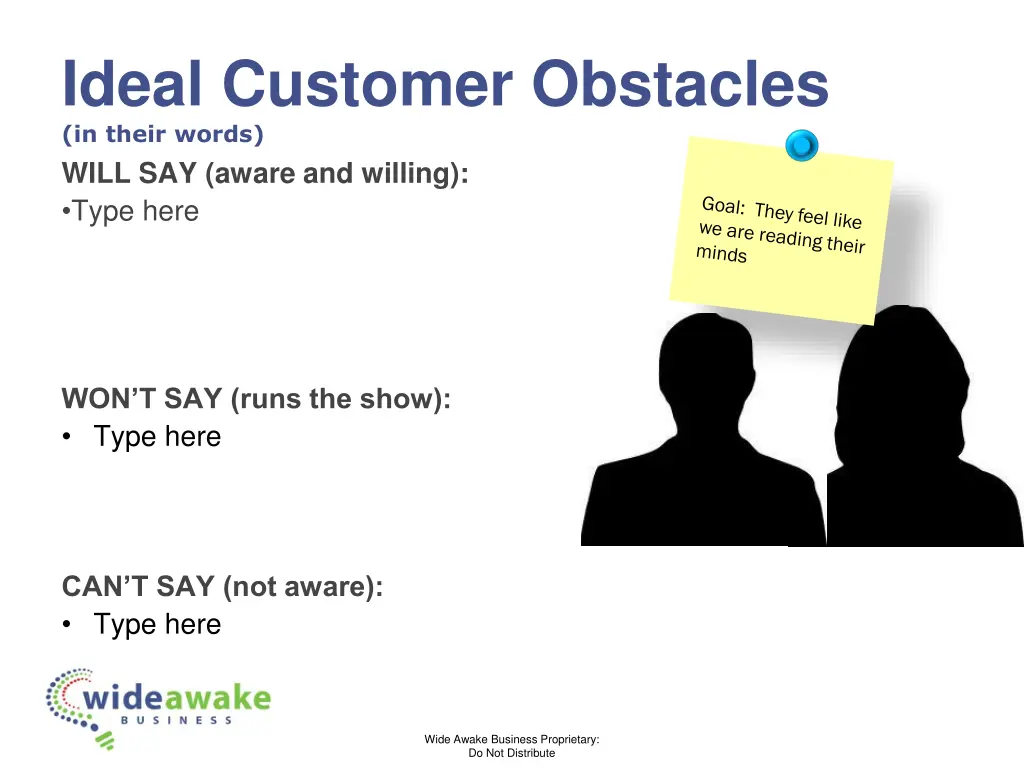 Ideal Customer Obstacles
(in their words)

WILL SAY (aware and willing):
•Type here

Goal: They feel like we are reading their minds

WON'T SAY (runs the show):
• Type here

CAN'T SAY (not aware):
• Type here

wideawake
BUSINESS

Wide Awake Business Proprietary: Do Not Distribute